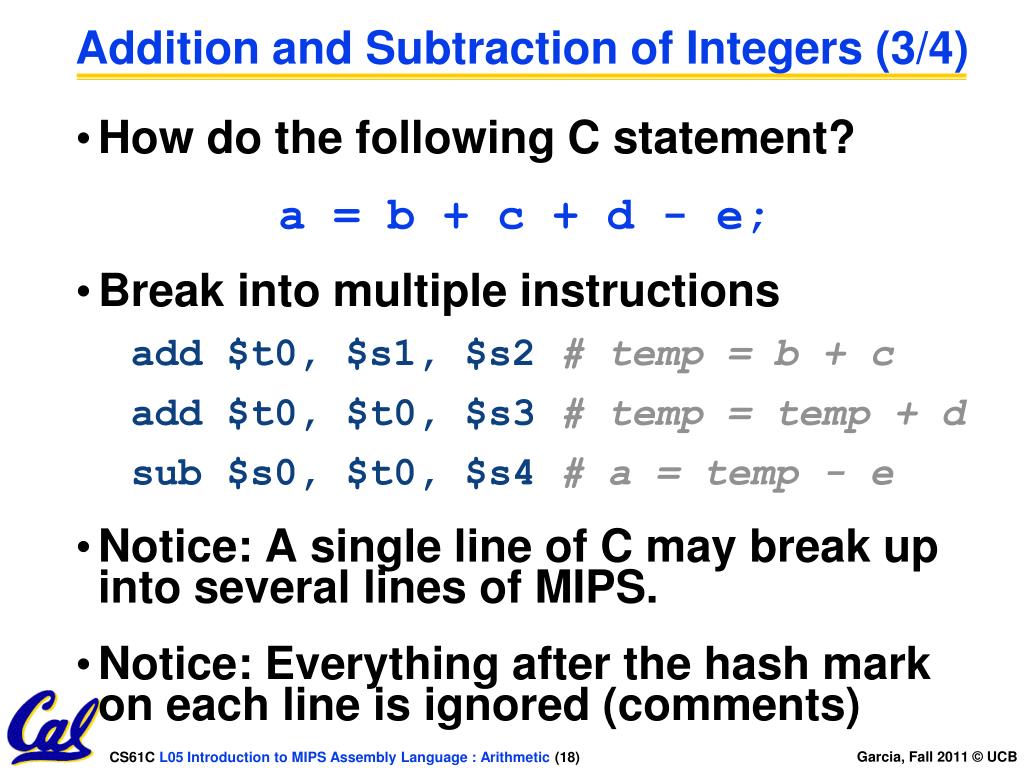 Addition and Subtraction of Integers (3/4)

• How do the following C statement?

a = b + c + d - e;

• Break into multiple instructions

add \$t0, \$s1, \$s2 # temp = b + c

add \$t0, \$t0, \$s3 # temp = temp + d

sub \$s0, \$t0, \$s4 # a = temp - e

• Notice: A single line of C may break up into several lines of MIPS.

• Notice: Everything after the hash mark on each line is ignored (comments)

Cal

CS61C L05 Introduction to MIPS Assembly Language : Arithmetic (18)

Garcia, Fall 2011 © UCB